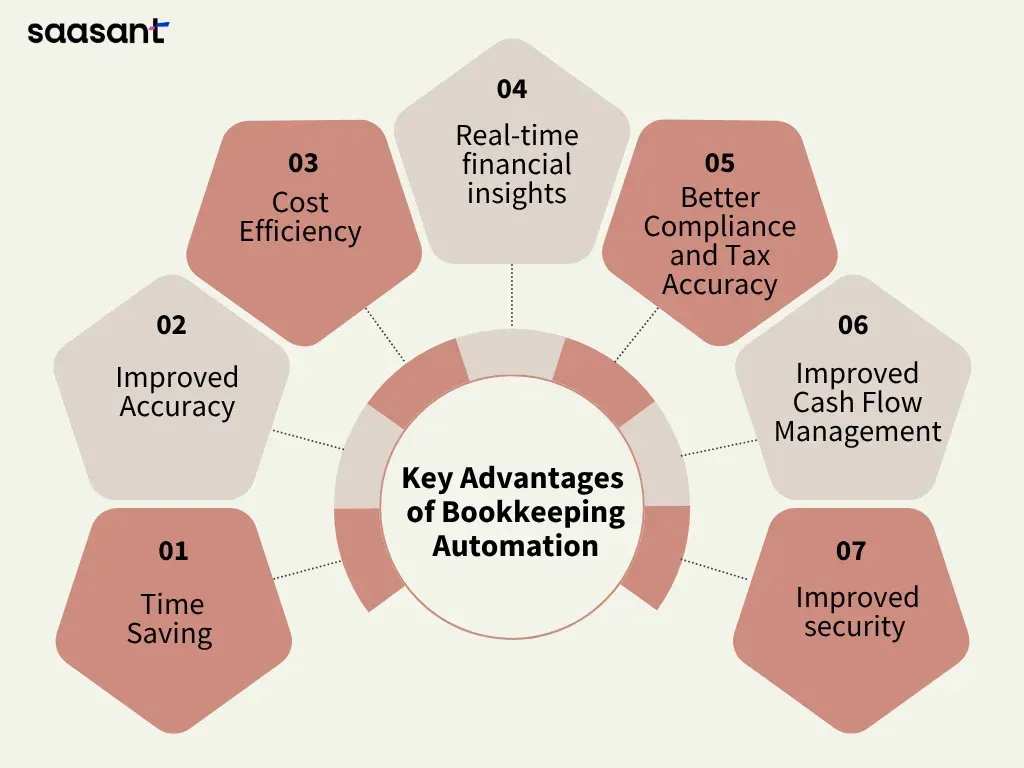 saasant

Key Advantages of Bookkeeping Automation

01
Time Saving

02
Improved Accuracy

03
Cost Efficiency

04
Real-time financial insights

05
Better Compliance and Tax Accuracy

06
Improved Cash Flow Management

07
Improved security